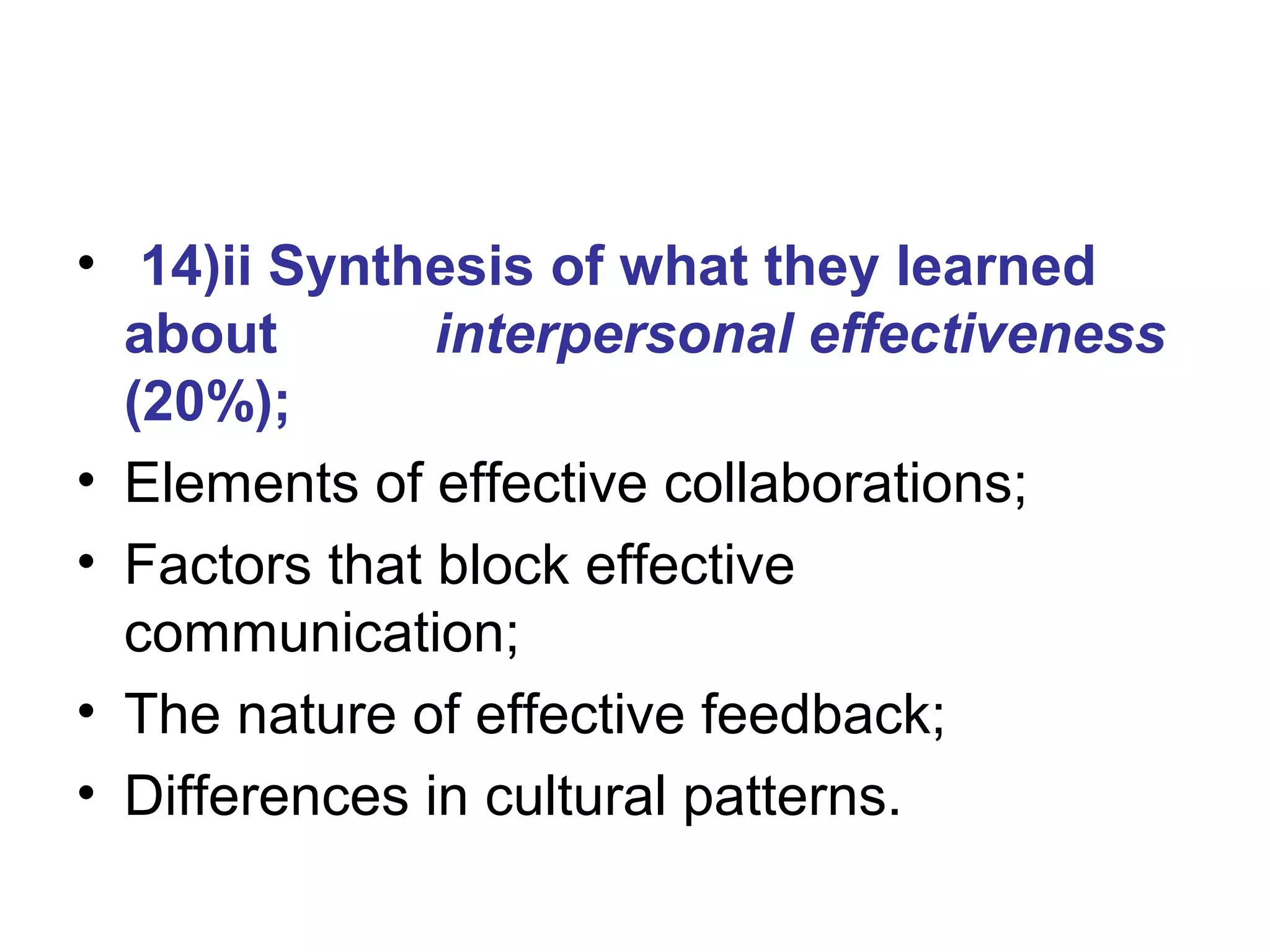 • 14)ii Synthesis of what they learned about interpersonal effectiveness (20%);
• Elements of effective collaborations;
• Factors that block effective communication;
• The nature of effective feedback;
• Differences in cultural patterns.